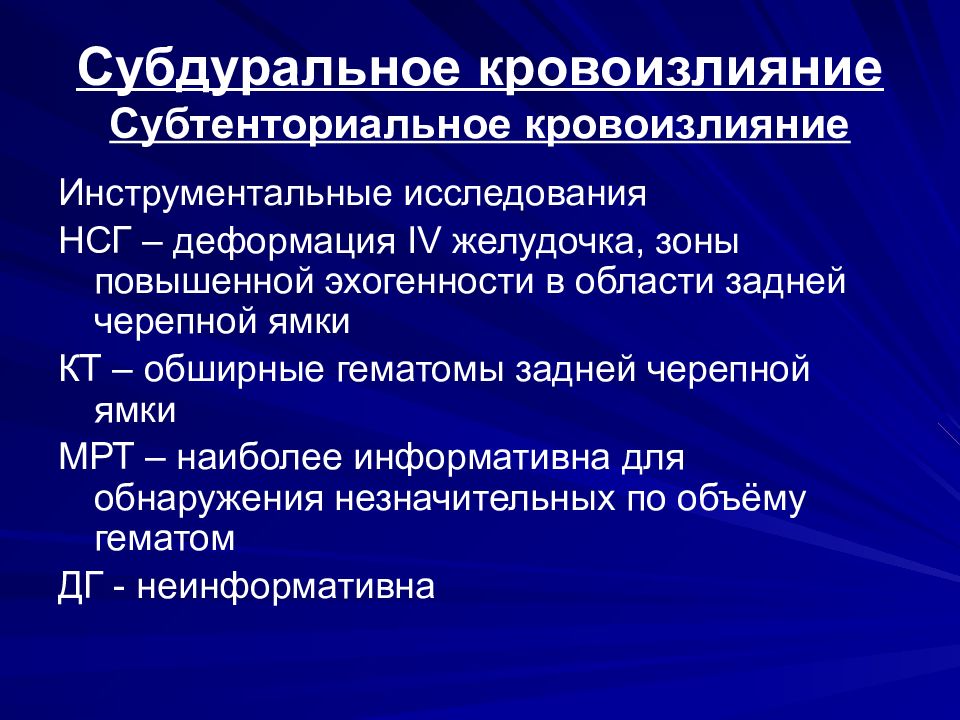 Субдуральное кровоизлияние
Субтенториальное кровоизлияние

Инструментальные исследования

НСГ – деформация IV желудочка, зоны повышенной эхогенности в области задней черепной ямки

КТ – обширные гематомы задней черепной ямки

МРТ – наиболее информативна для обнаружения незначительных по объёму гематом

ДГ - неинформативна